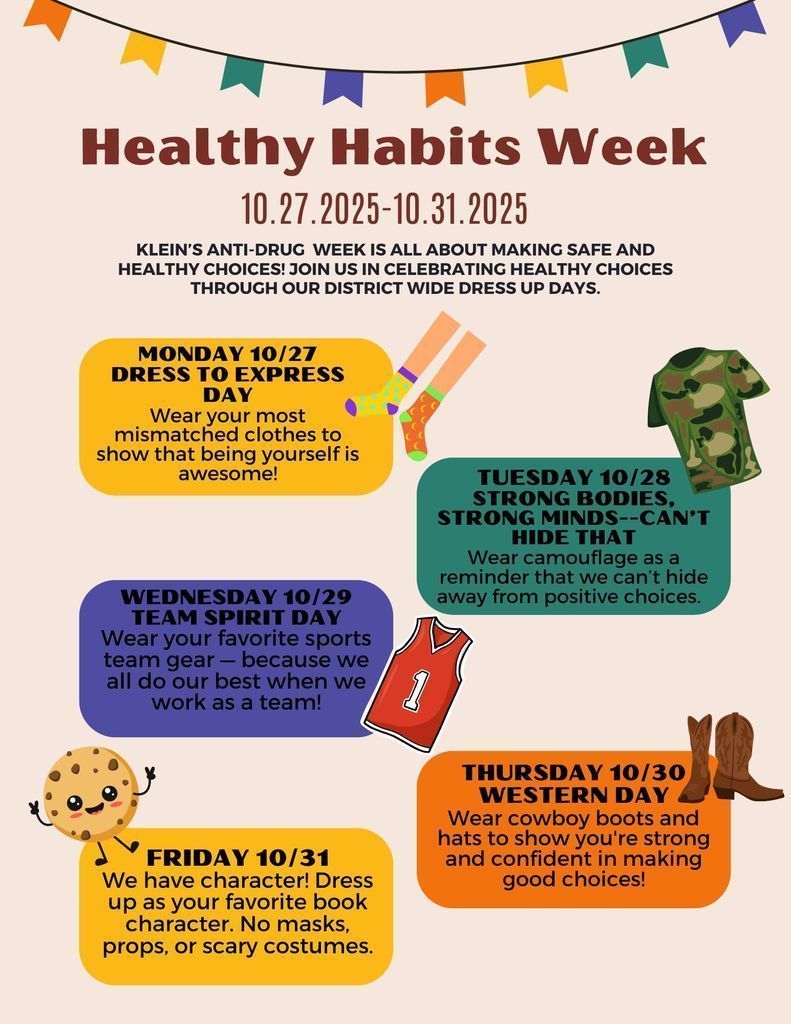 Healthy Habits Week

10.27.2025-10.31.2025

KLEIN'S ANTI-DRUG WEEK IS ALL ABOUT MAKING SAFE AND HEALTHY CHOICES! JOIN US IN CELEBRATING HEALTHY CHOICES THROUGH OUR DISTRICT WIDE DRESS UP DAYS.

MONDAY 10/27
DRESS TO EXPRESS DAY
Wear your most mismatched clothes to show that being yourself is awesome!

TUESDAY 10/28
STRONG BODIES, STRONG MINDS--CAN'T HIDE THAT
Wear camouflage as a reminder that we can't hide away from positive choices.

WEDNESDAY 10/29
TEAM SPIRIT DAY
Wear your favorite sports team gear — because we all do our best when we work as a team!

1

THURSDAY 10/30
WESTERN DAY
Wear cowboy boots and hats to show you're strong and confident in making good choices!

FRIDAY 10/31
We have character! Dress up as your favorite book character. No masks, props, or scary costumes.